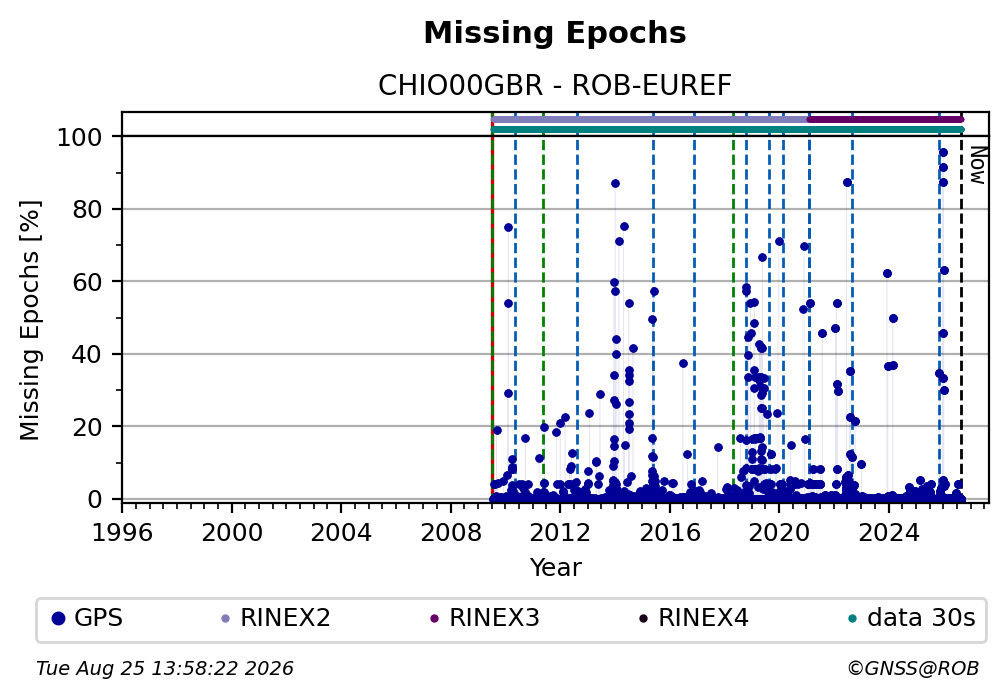 Missing Epochs

CHIO00GBR - ROB-EUREF

Missing Epochs [%]

100
80
60
40
20
0

Now

1996 2000 2004 2008 2012 2016 2020 2024

Year

GPS RINEX2 RINEX3 RINEX4 data 30s

Tue Aug 25 13:58:22 2026

©GNSS@ROB